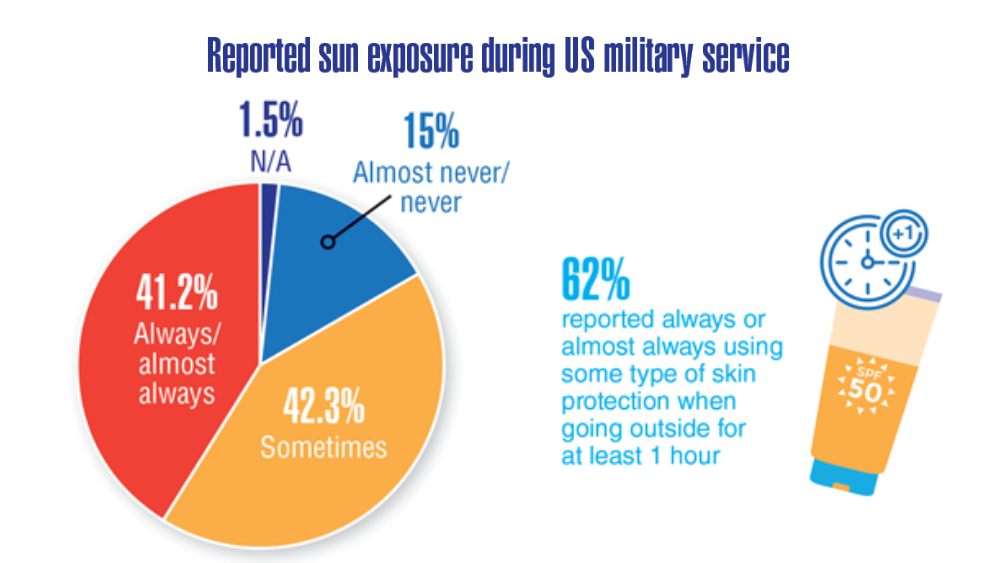 Reported sun exposure during US military service

1.5%
N/A

15%
Almost never/
never

41.2%
Always/
almost
always

42.3%
Sometimes

62%
reported always or almost always using some type of skin protection when going outside for at least 1 hour

+1

SPF
50